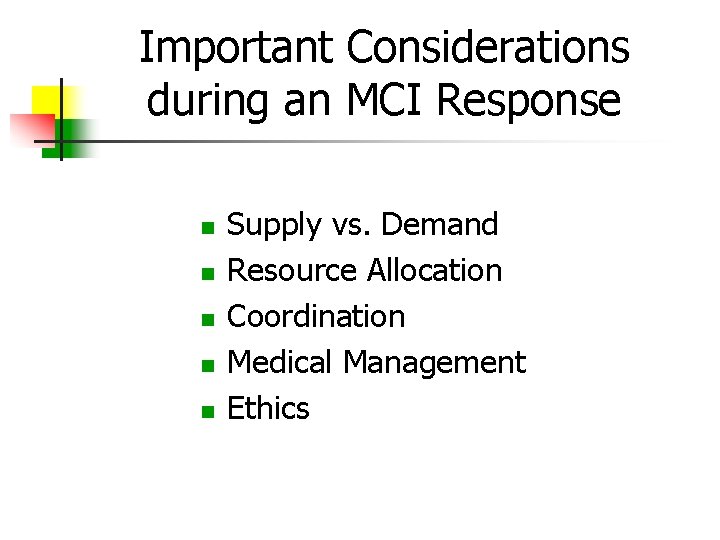 Important Considerations during an MCI Response

• Supply vs. Demand
• Resource Allocation
• Coordination
• Medical Management
• Ethics